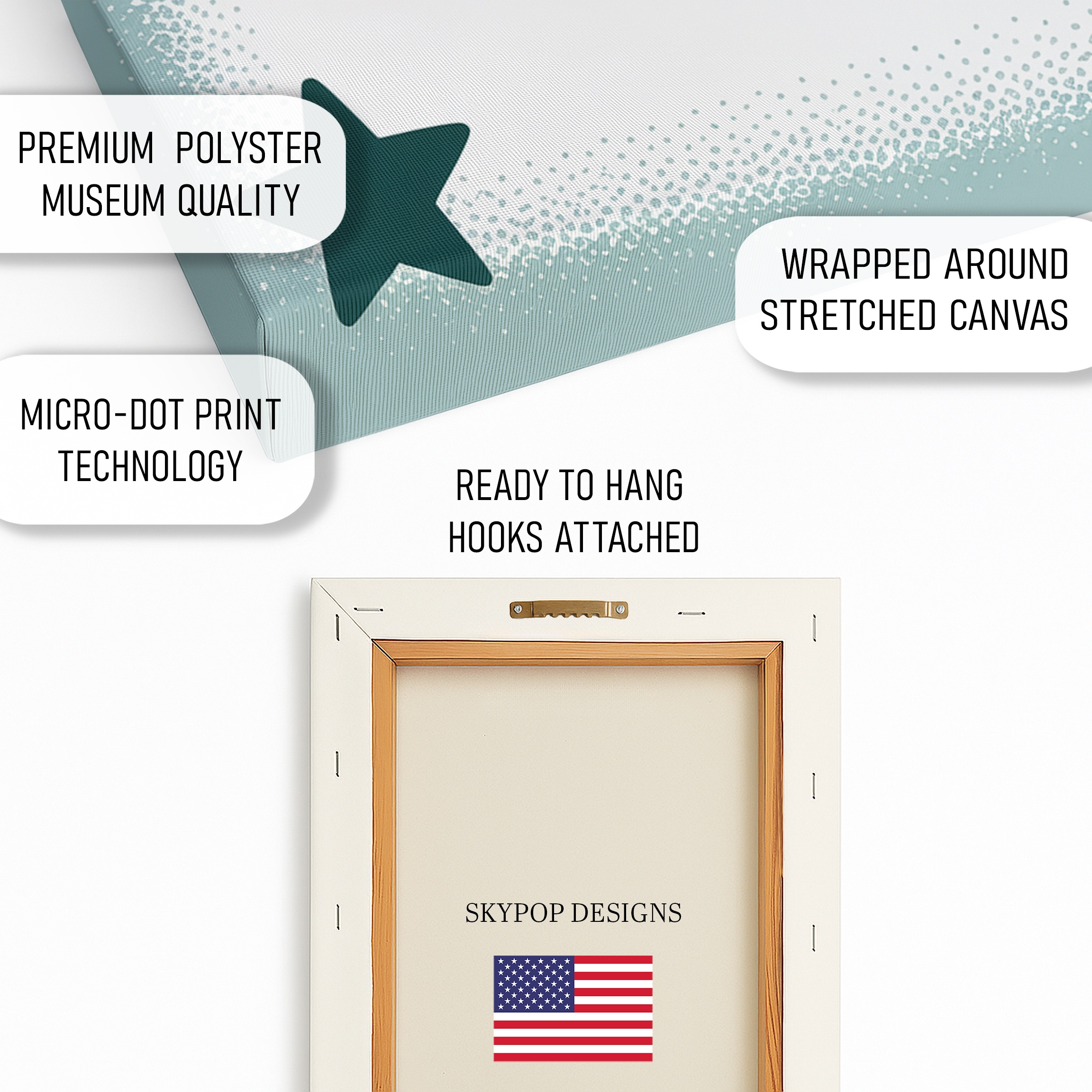 PREMIUM POLYSTER
MUSEUM QUALITY

WRAPPED AROUND
STRETCHED CANVAS

MICRO-DOT PRINT
TECHNOLOGY

READY TO HANG
HOOKS ATTACHED

SKYPOP DESIGNS